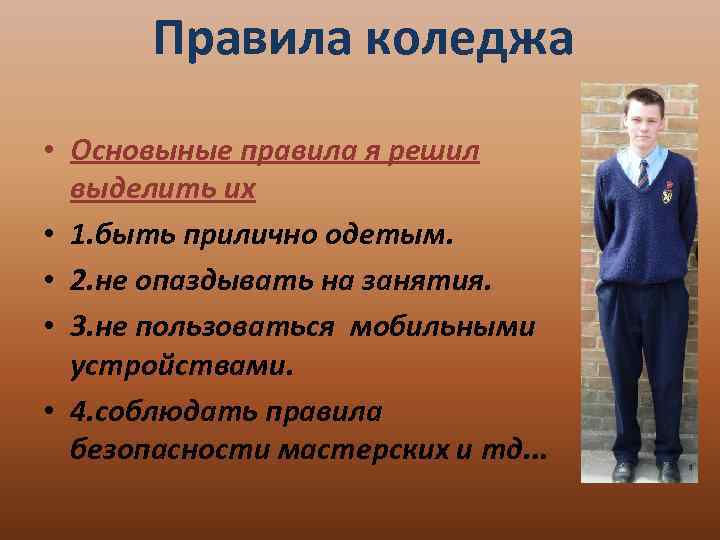 Правила коледжа

• Основыные правила я решил выделить их
• 1.быть прилично одетым.
• 2.не опаздывать на занятия.
• 3.не пользоваться мобильными устройствами.
• 4.соблюдать правила безопасности мастерских и тд…